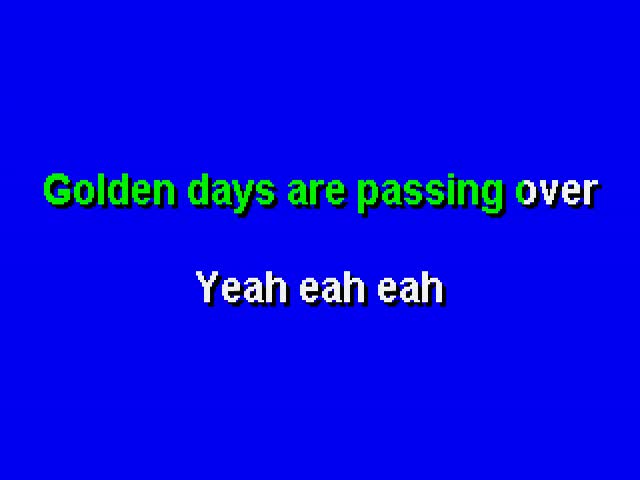 Golden days are passing over

Yeah eah eah